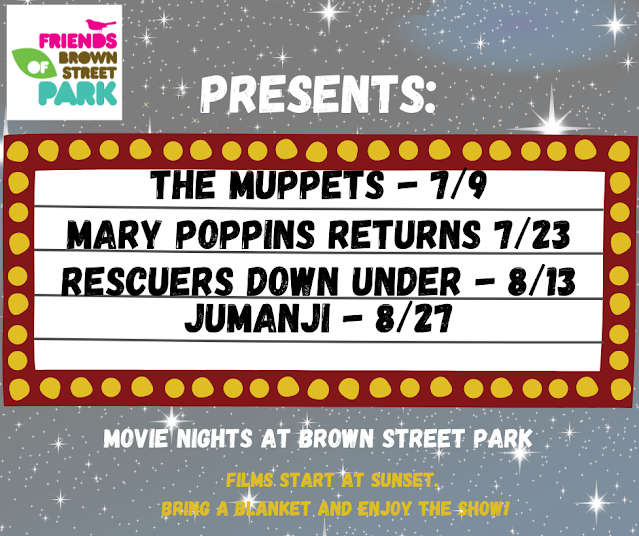 FRIENDS OF BROWN STREET PARK

PRESENTS:

THE MUPPETS - 7/9
MARY POPPINS RETURNS 7/23
RESCUERS DOWN UNDER - 8/13
JUMANJI - 8/27

MOVIE NIGHTS AT BROWN STREET PARK

FILMS START AT SUNSET.
BRING A BLANKET AND ENJOY THE SHOW!